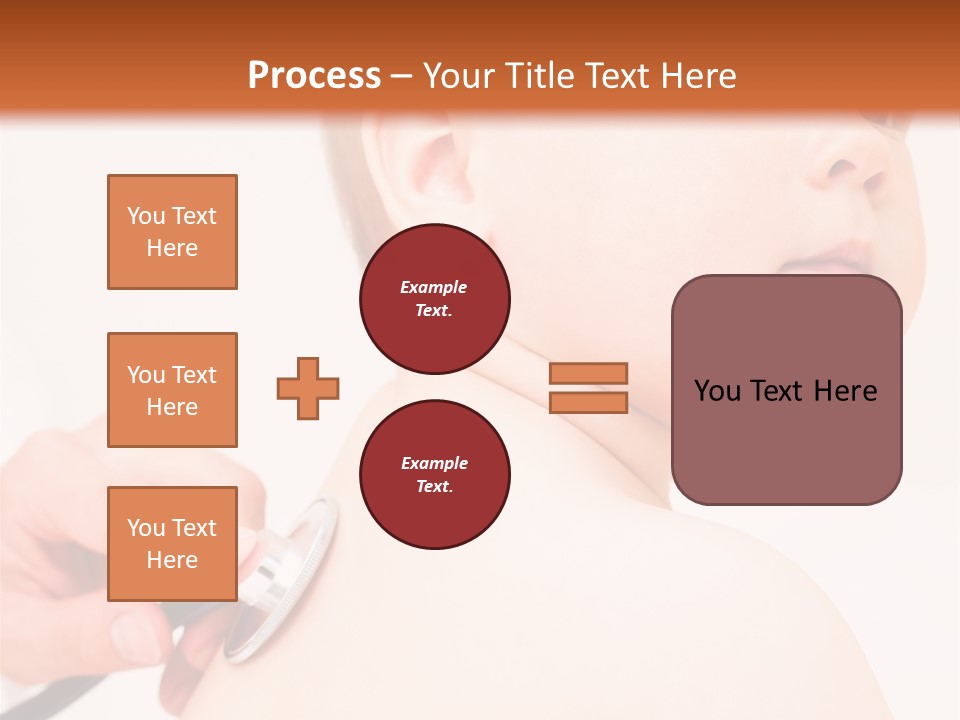 Process – Your Title Text Here

You Text Here

You Text Here

You Text Here

Example Text.

Example Text.

You Text Here